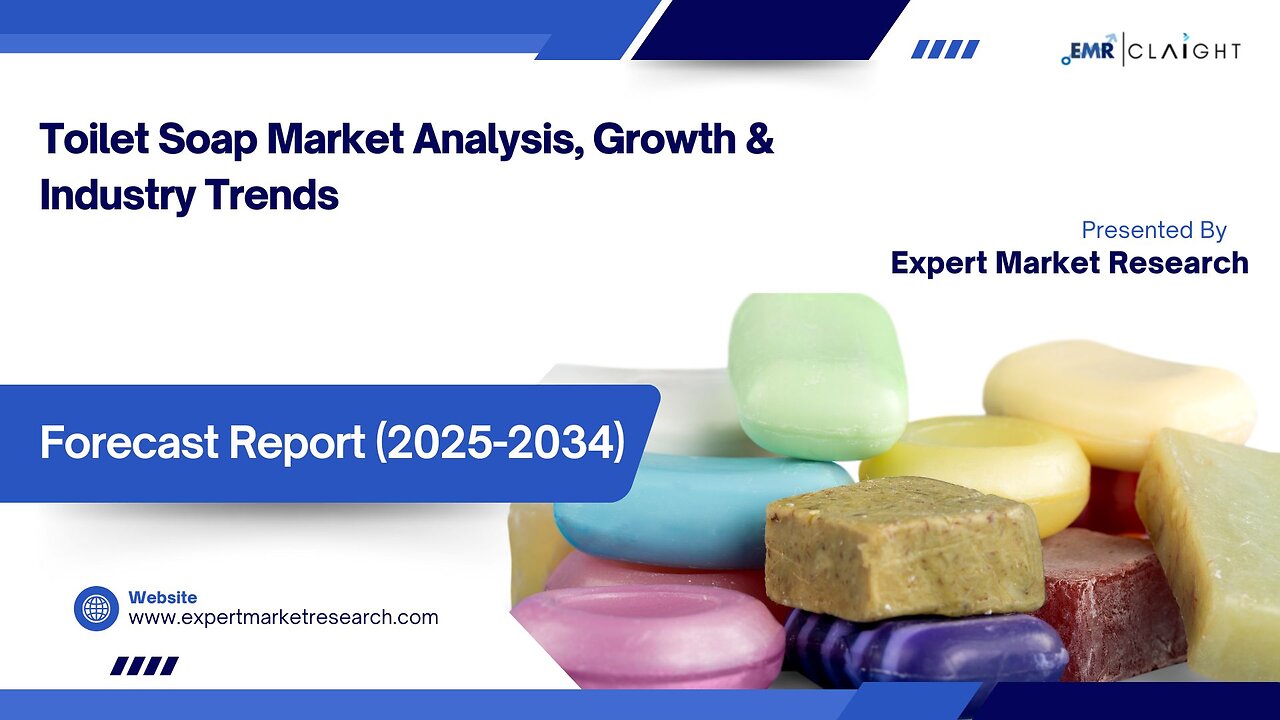 EMR | CLAIGHT

Toilet Soap Market Analysis, Growth & Industry Trends

Presented By
Expert Market Research

Forecast Report (2025-2034)

Website
www.expertmarketresearch.com